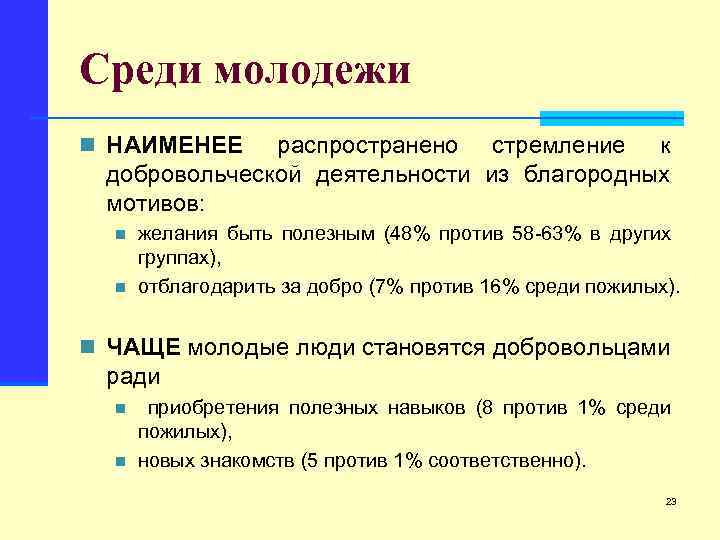 Среди молодежи

НАИМЕНЕЕ распространено стремление к добровольческой деятельности из благородных мотивов:

желания быть полезным (48% против 58-63% в других группах),

отблагодарить за добро (7% против 16% среди пожилых).

ЧАЩЕ молодые люди становятся добровольцами ради

приобретения полезных навыков (8 против 1% среди пожилых),

новых знакомств (5 против 1% соответственно).

23